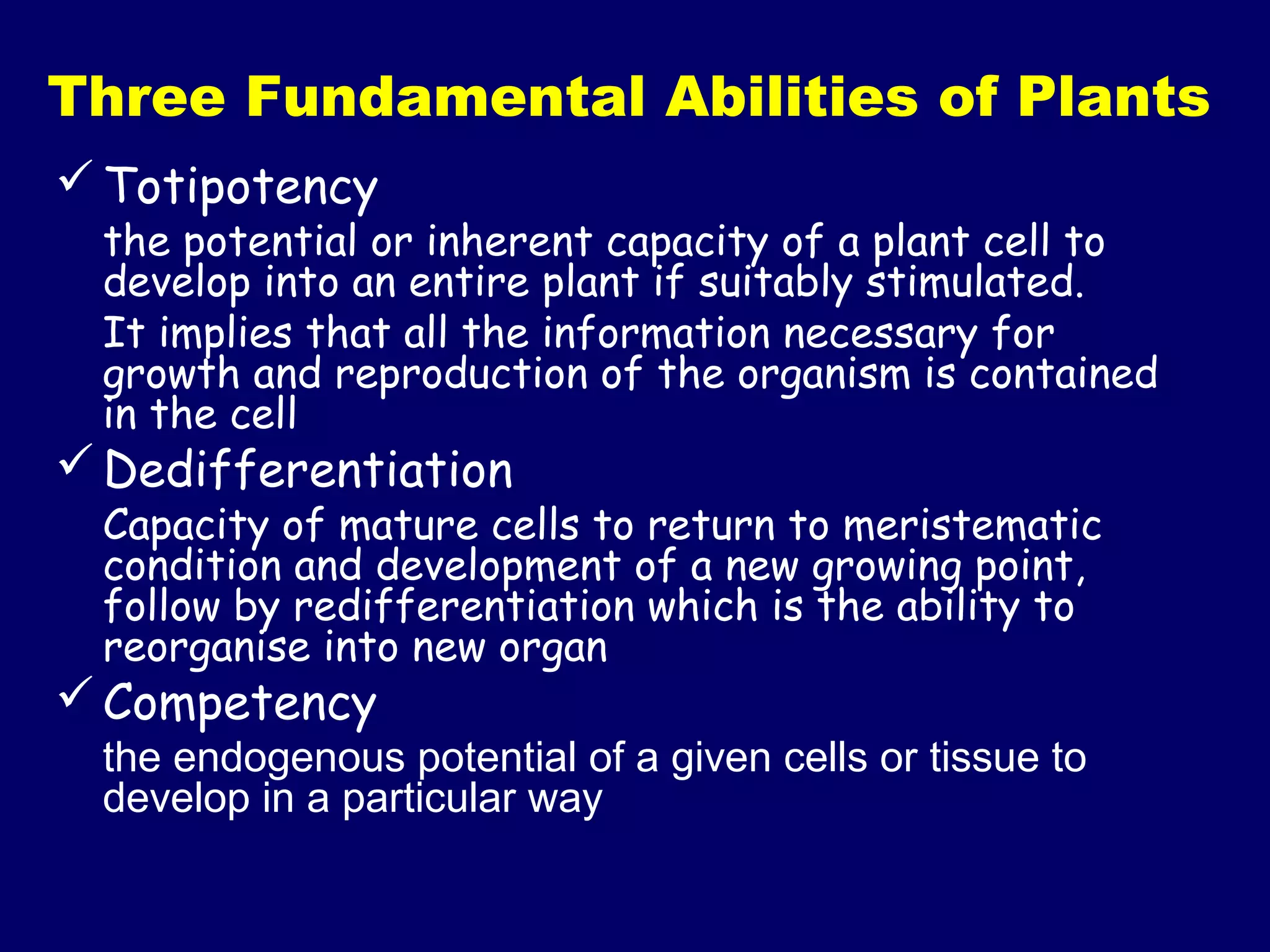 Three Fundamental Abilities of Plants

✓ Totipotency

the potential or inherent capacity of a plant cell to develop into an entire plant if suitably stimulated.

It implies that all the information necessary for growth and reproduction of the organism is contained in the cell

✓ Dedifferentiation

Capacity of mature cells to return to meristematic condition and development of a new growing point, follow by redifferentiation which is the ability to reorganise into new organ

✓ Competency

the endogenous potential of a given cells or tissue to develop in a particular way